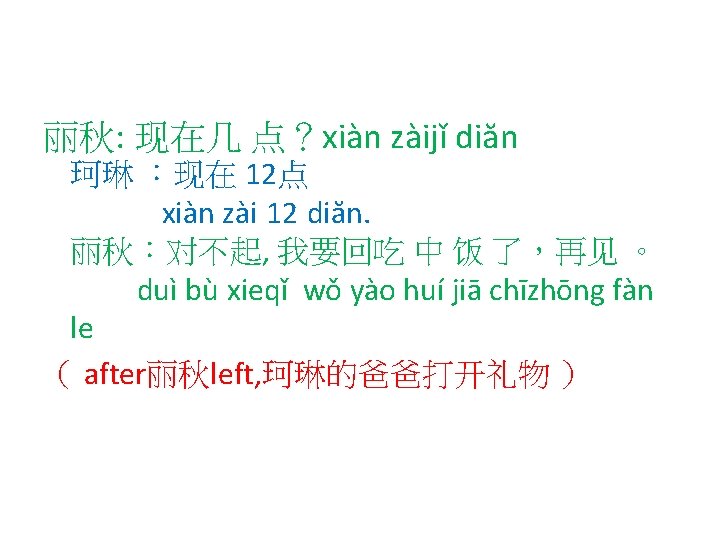 丽秋: 现在几 点？xiàn zàijǐ diǎn
珂琳 ：现在 12点
xiàn zài 12 diǎn.
丽秋：对不起, 我要回吃 中 饭 了，再见 。
duì bù xieqǐ wǒ yào huí jiā chīzhōng fàn le
（ after丽秋left,珂琳的爸爸打开礼物 ）